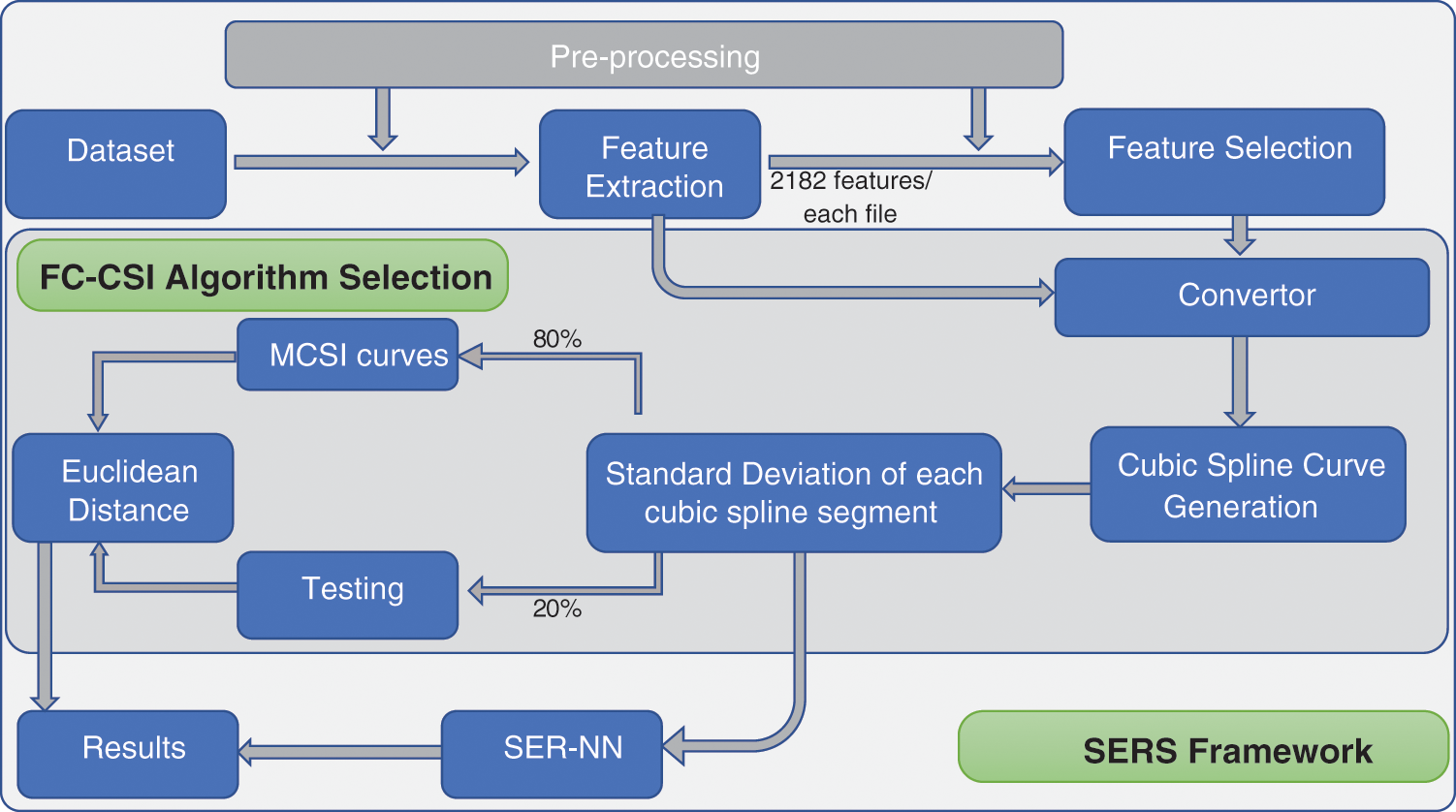 Pre-processing

Dataset

Feature Extraction

2182 features/ each file

Feature Selection

FC-CSI Algorithm Selection

Convertor

MCSI curves

80%

Euclidean Distance

Standard Deviation of each cubic spline segment

Cubic Spline Curve Generation

Testing

20%

Results

SER-NN

SERS Framework